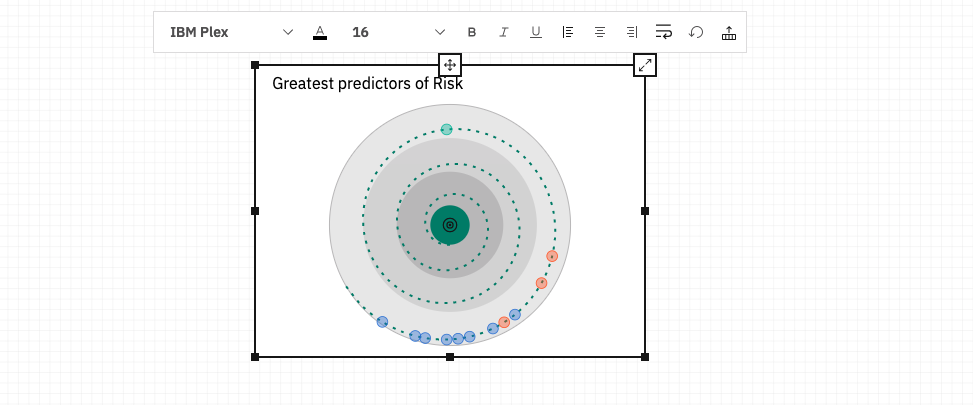 IBM Plex
A
16
B
I
U

Greatest predictors of Risk